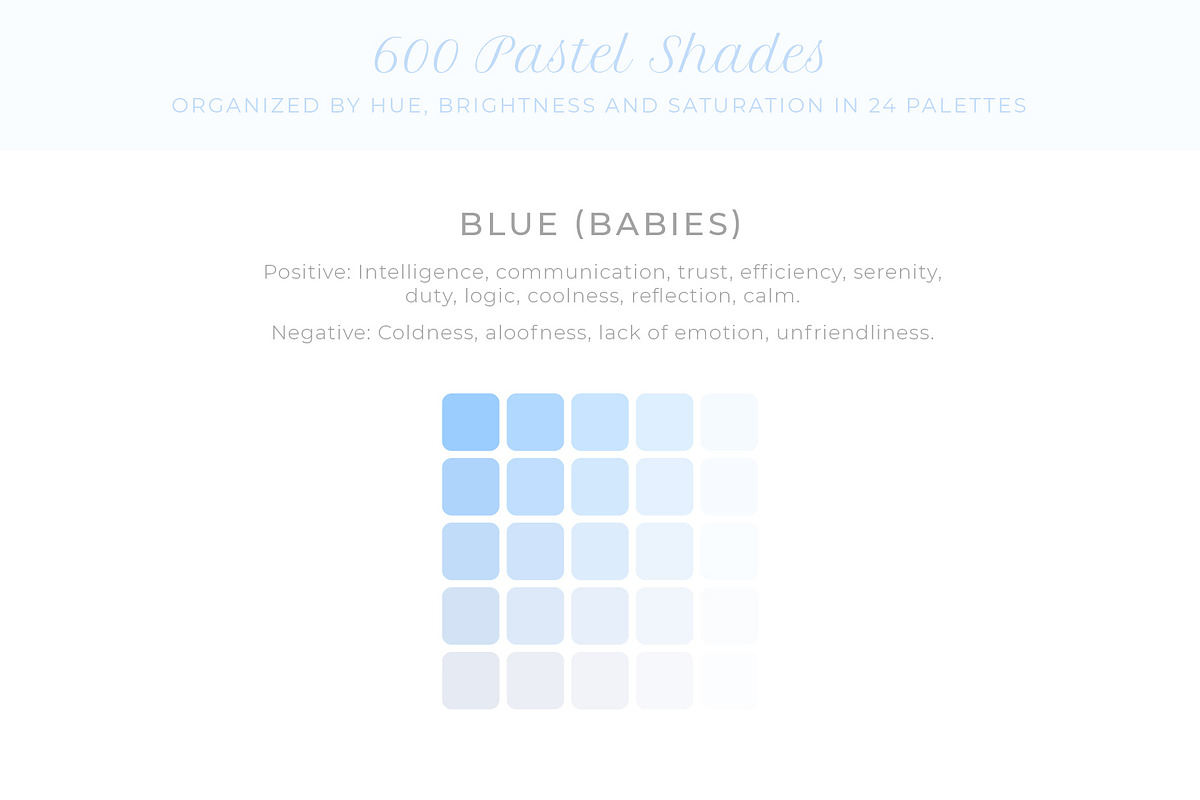 600 Pastel Shades

ORGANIZED BY HUE, BRIGHTNESS AND SATURATION IN 24 PALETTES

BLUE (BABIES)

Positive: Intelligence, communication, trust, efficiency, serenity, duty, logic, coolness, reflection, calm.

Negative: Coldness, aloofness, lack of emotion, unfriendliness.